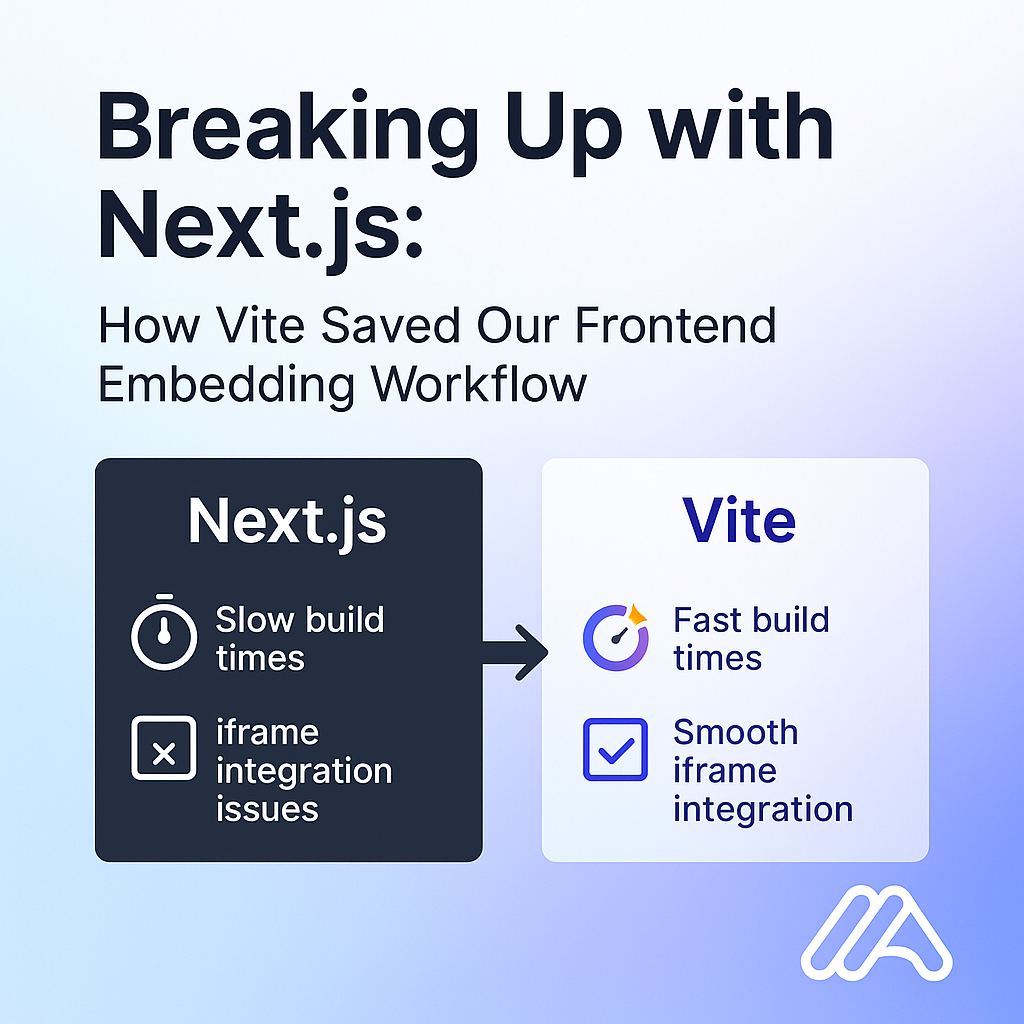 Breaking Up with Next.js:

How Vite Saved Our Frontend Embedding Workflow

Next.js

Slow build times

iframe integration issues

Vite

Fast build times

Smooth iframe integration